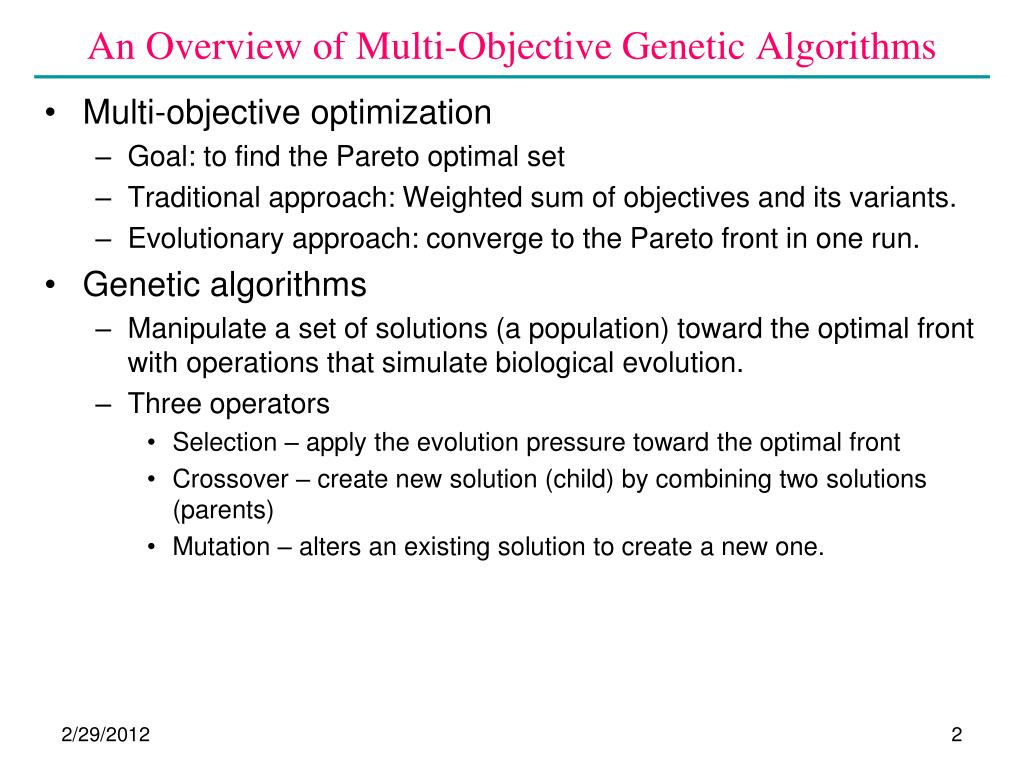 An Overview of Multi-Objective Genetic Algorithms

• Multi-objective optimization
  – Goal: to find the Pareto optimal set
  – Traditional approach: Weighted sum of objectives and its variants.
  – Evolutionary approach: converge to the Pareto front in one run.
• Genetic algorithms
  – Manipulate a set of solutions (a population) toward the optimal front with operations that simulate biological evolution.
  – Three operators
    • Selection – apply the evolution pressure toward the optimal front
    • Crossover – create new solution (child) by combining two solutions (parents)
    • Mutation – alters an existing solution to create a new one.

2/29/2012

2